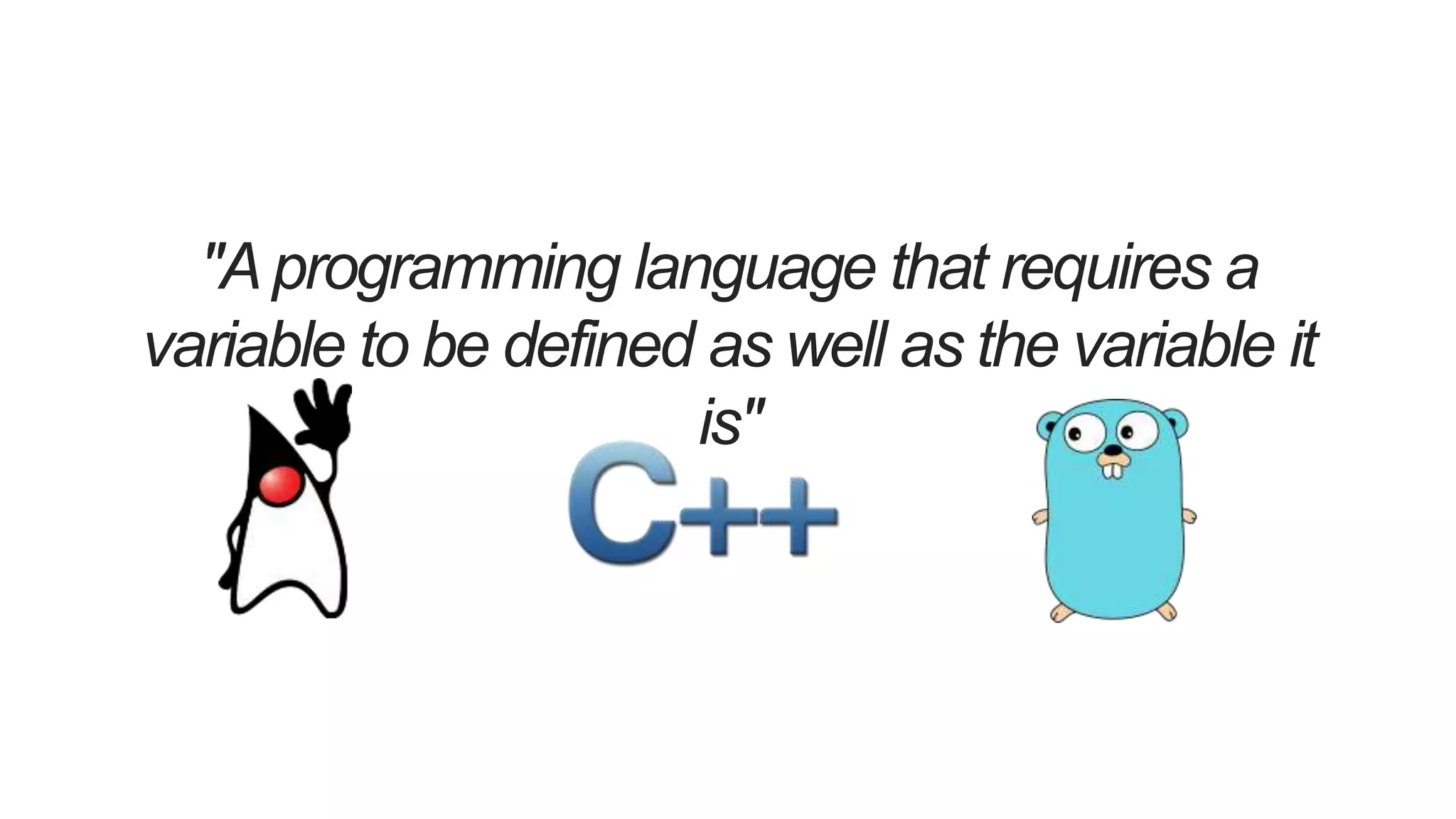 "A programming language that requires a variable to be defined as well as the variable it is"

C++